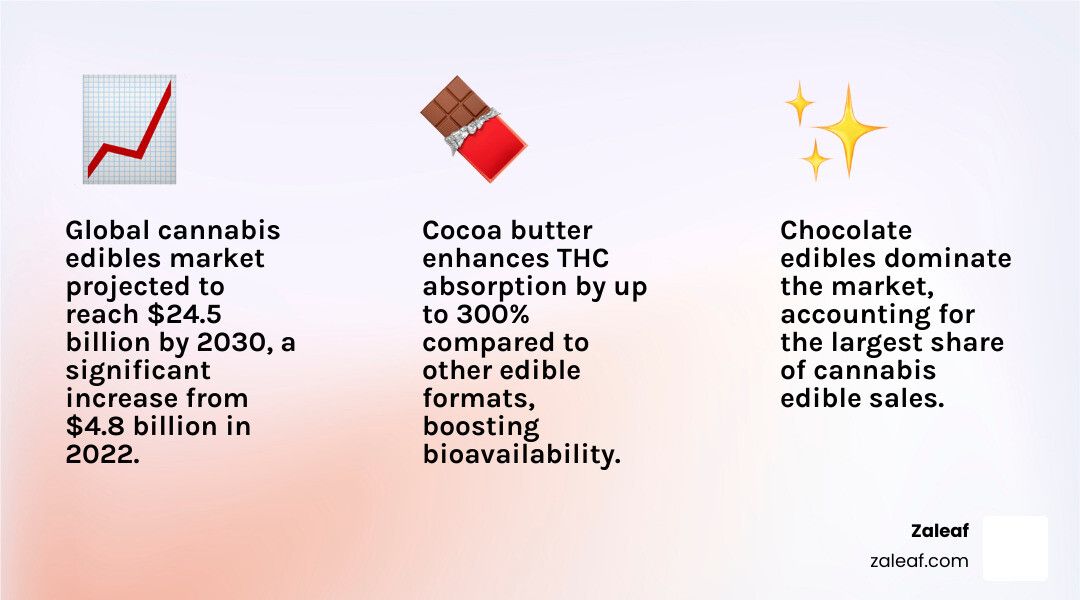 Global cannabis edibles market projected to reach \$24.5 billion by 2030, a significant increase from \$4.8 billion in 2022.

Cocoa butter enhances THC absorption by up to 300% compared to other edible formats, boosting bioavailability.

Chocolate edibles dominate the market, accounting for the largest share of cannabis edible sales.

Zaleaf
zaleaf.com